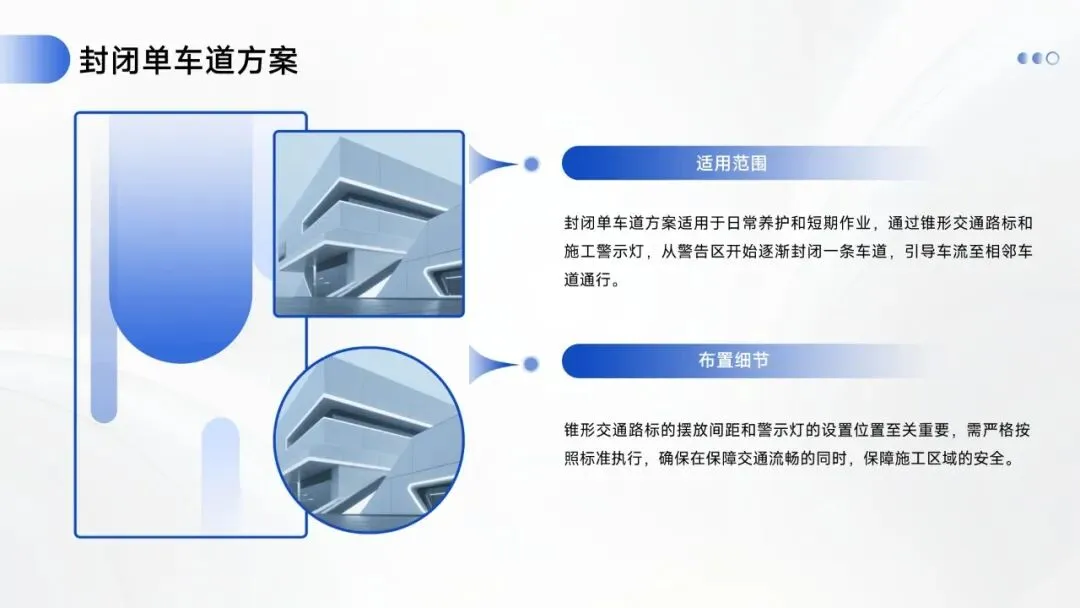 封闭单车道方案

适用范围

封闭单车道方案适用于日常养护和短期作业，通过锥形交通路标和施工警示灯，从警告区开始逐渐封闭一条车道，引导车流至相邻车道通行。

布置细节

锥形交通路标的摆放间距和警示灯的设置位置至关重要，需严格按照标准执行，确保在保障交通流畅的同时，保障施工区域的安全。